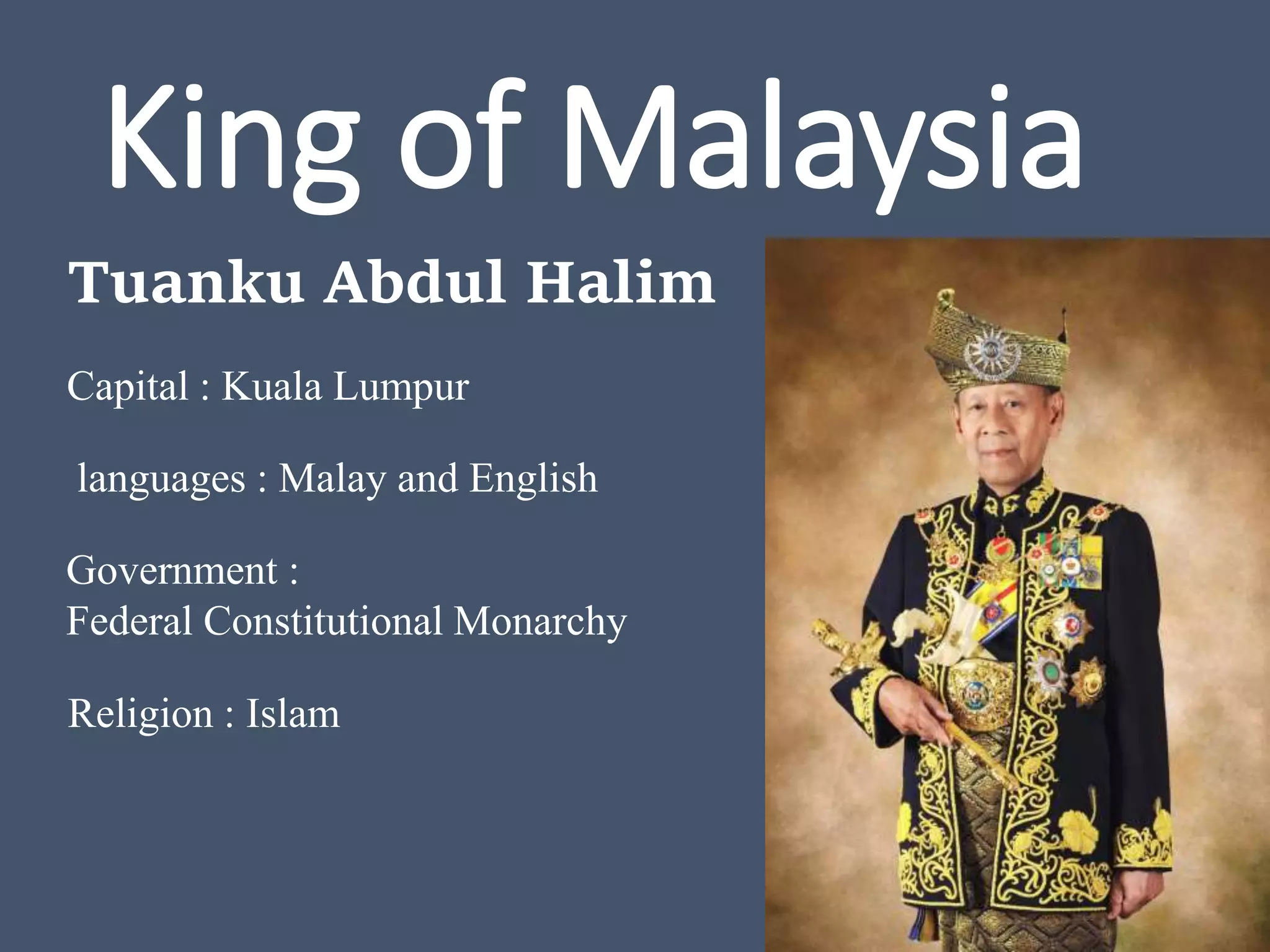 King of Malaysia

Tuanku Abdul Halim

Capital : Kuala Lumpur

languages : Malay and English

Government :
Federal Constitutional Monarchy

Religion : Islam